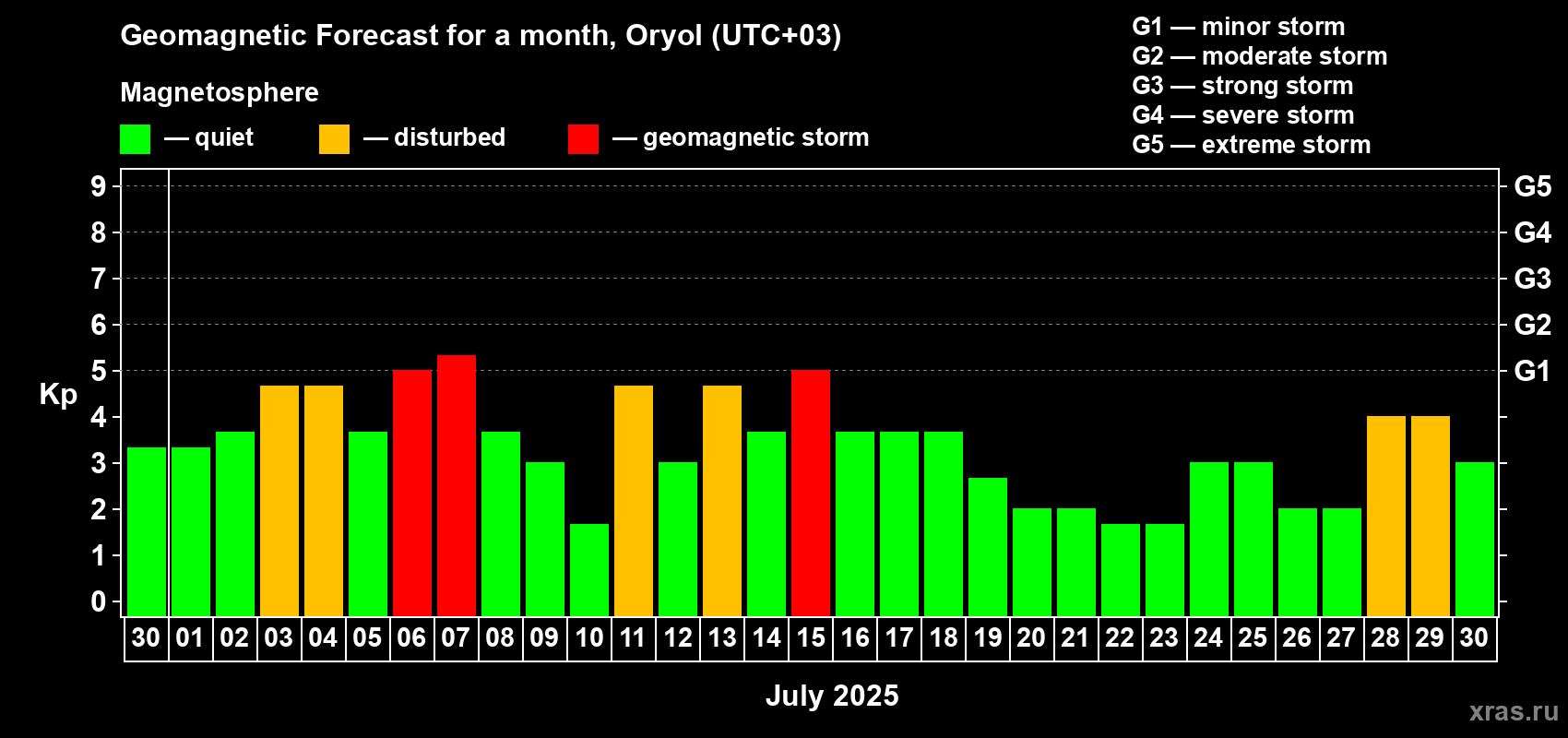 Geomagnetic Forecast for a month, Oryol (UTC+03)

Magnetosphere

— quiet — disturbed — geomagnetic storm

G1 — minor storm
G2 — moderate storm
G3 — strong storm
G4 — severe storm
G5 — extreme storm

Kp

9
8
7
6
5
4
3
2
1
0

G5
G4
G3
G2
G1

30 01 02 03 04 05 06 07 08 09 10 11 12 13 14 15 16 17 18 19 20 21 22 23 24 25 26 27 28 29 30

July 2025

xras.ru